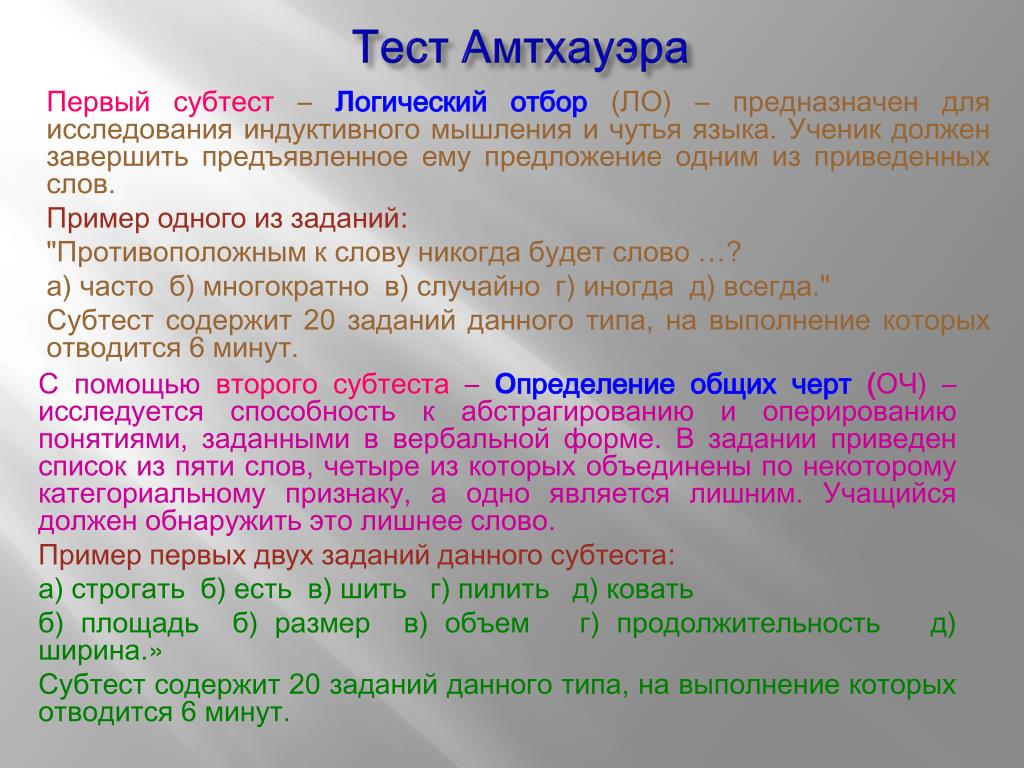 Тест Амтхауэра

Первый субтест – Логический отбор (ЛО) – предназначен для исследования индуктивного мышления и чутья языка. Ученик должен завершить предъявленное ему предложение одним из приведенных слов.

Пример одного из заданий:

"Противоположным к слову никогда будет слово …?

а) часто б) многократно в) случайно г) иногда д) всегда."

Субтест содержит 20 заданий данного типа, на выполнение которых отводится 6 минут.

С помощью второго субтеста – Определение общих черт (ОЧ) – исследуется способность к абстрагированию и оперированию понятиями, заданными в вербальной форме. В задании приведен список из пяти слов, четыре из которых объединены по некоторому категориальному признаку, а одно является лишним. Учащийся должен обнаружить это лишнее слово.

Пример первых двух заданий данного субтеста:

а) строгать б) есть в) шить г) пилить д) ковать

б) площадь б) размер в) объем г) продолжительность д) ширина.»

Субтест содержит 20 заданий данного типа, на выполнение которых отводится 6 минут.